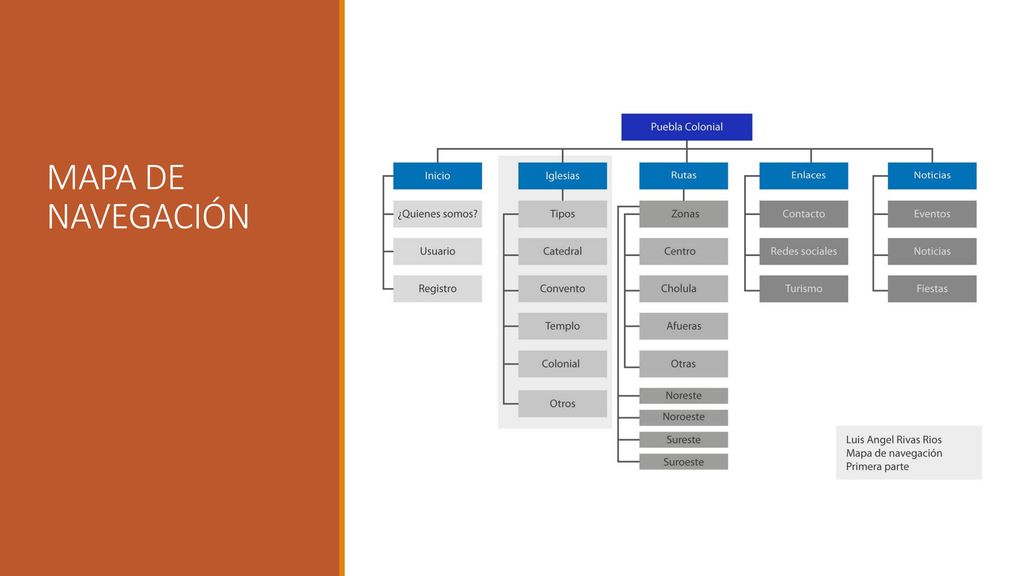 MAPA DE NAVEGACIÓN

Puebla Colonial

Inicio
¿Quienes somos?
Usuario
Registro

Iglesias
Tipos
Catedral
Convento
Templo
Colonial
Otros

Rutas
Zonas
Centro
Cholula
Afueras
Otras
Noreste
Noroeste
Sureste
Suroeste

Enlaces
Contacto
Redes sociales
Turismo

Noticias
Eventos
Noticias
Fiestas

Luis Angel Rivas Rios
Mapa de navegación
Primera parte